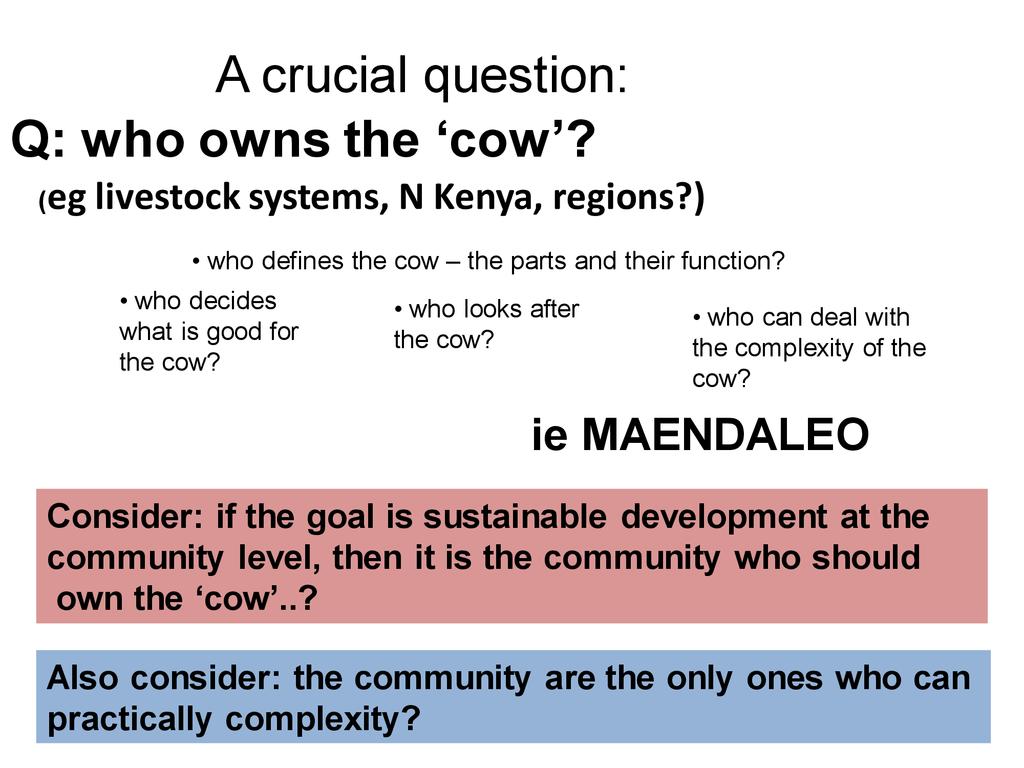 A crucial question:

Q: who owns the ‘cow’?

(eg livestock systems, N Kenya, regions?)

• who defines the cow – the parts and their function?

• who decides what is good for the cow?

• who looks after the cow?

• who can deal with the complexity of the cow?

ie MAENDALEO

Consider: if the goal is sustainable development at the community level, then it is the community who should own the ‘cow’..?

Also consider: the community are the only ones who can practically complexity?